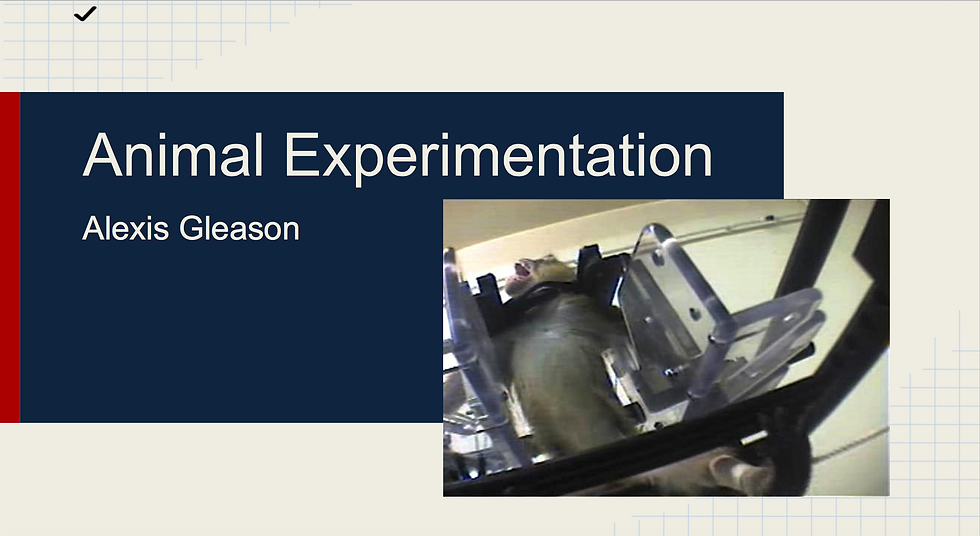 Animal Experimentation

Alexis Gleason